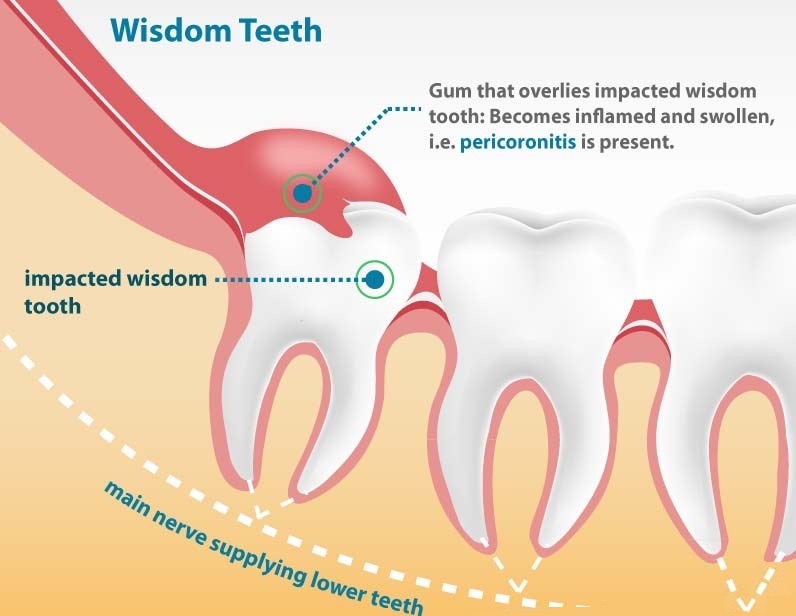 Wisdom Teeth

Gum that overlies impacted wisdom tooth: Becomes inflamed and swollen, i.e. pericoronitis is present.

impacted wisdom tooth

main nerve supplying lower teeth